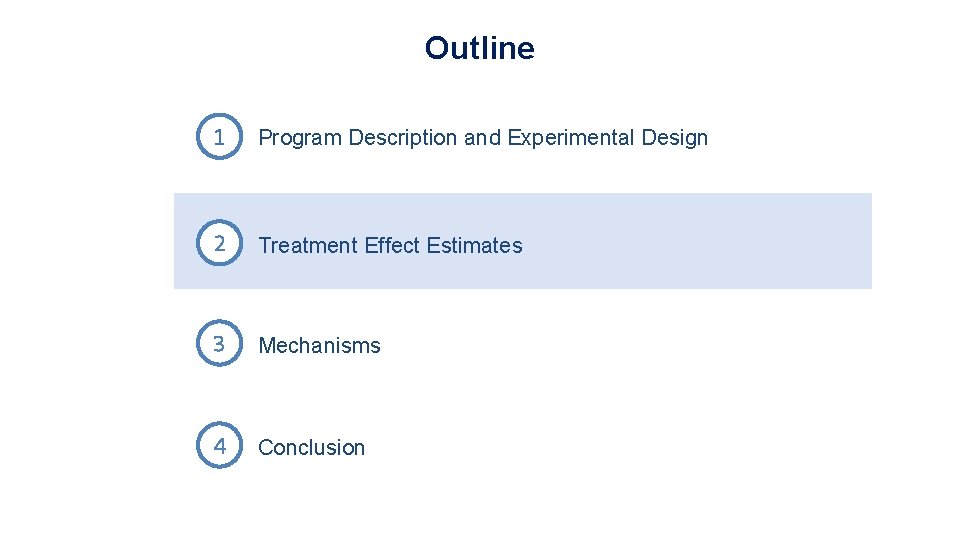 Outline

1 Program Description and Experimental Design

2 Treatment Effect Estimates

3 Mechanisms

4 Conclusion